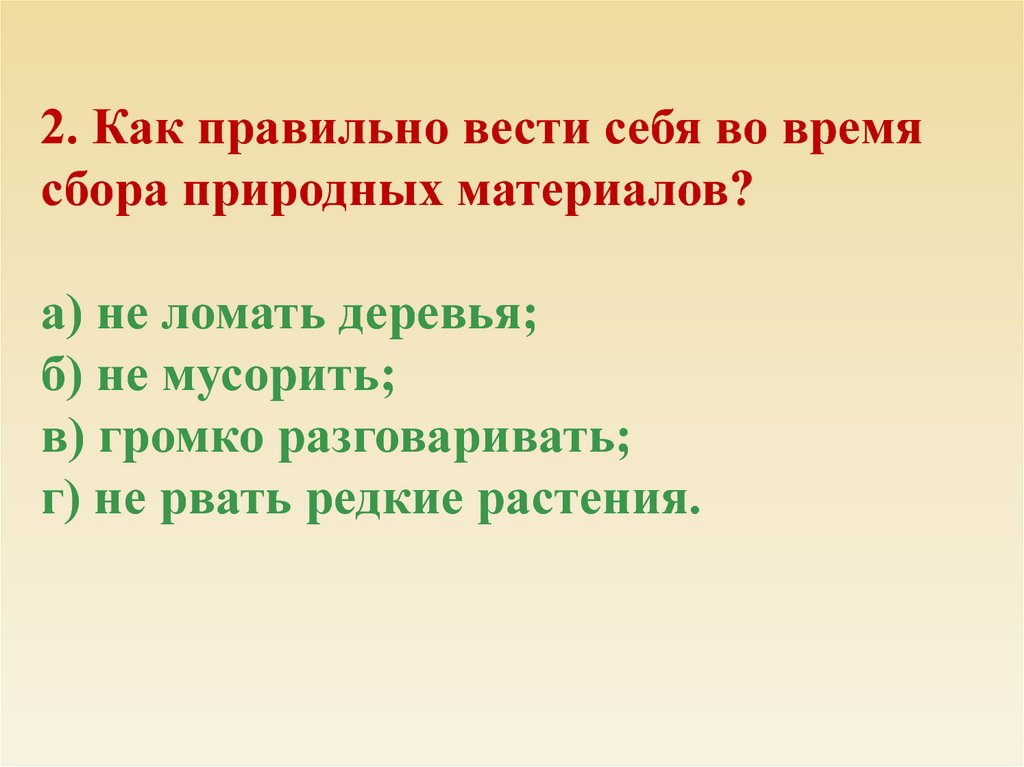 2. Как правильно вести себя во время сбора природных материалов?

а) не ломать деревья;
б) не мусорить;
в) громко разговаривать;
г) не рвать редкие растения.